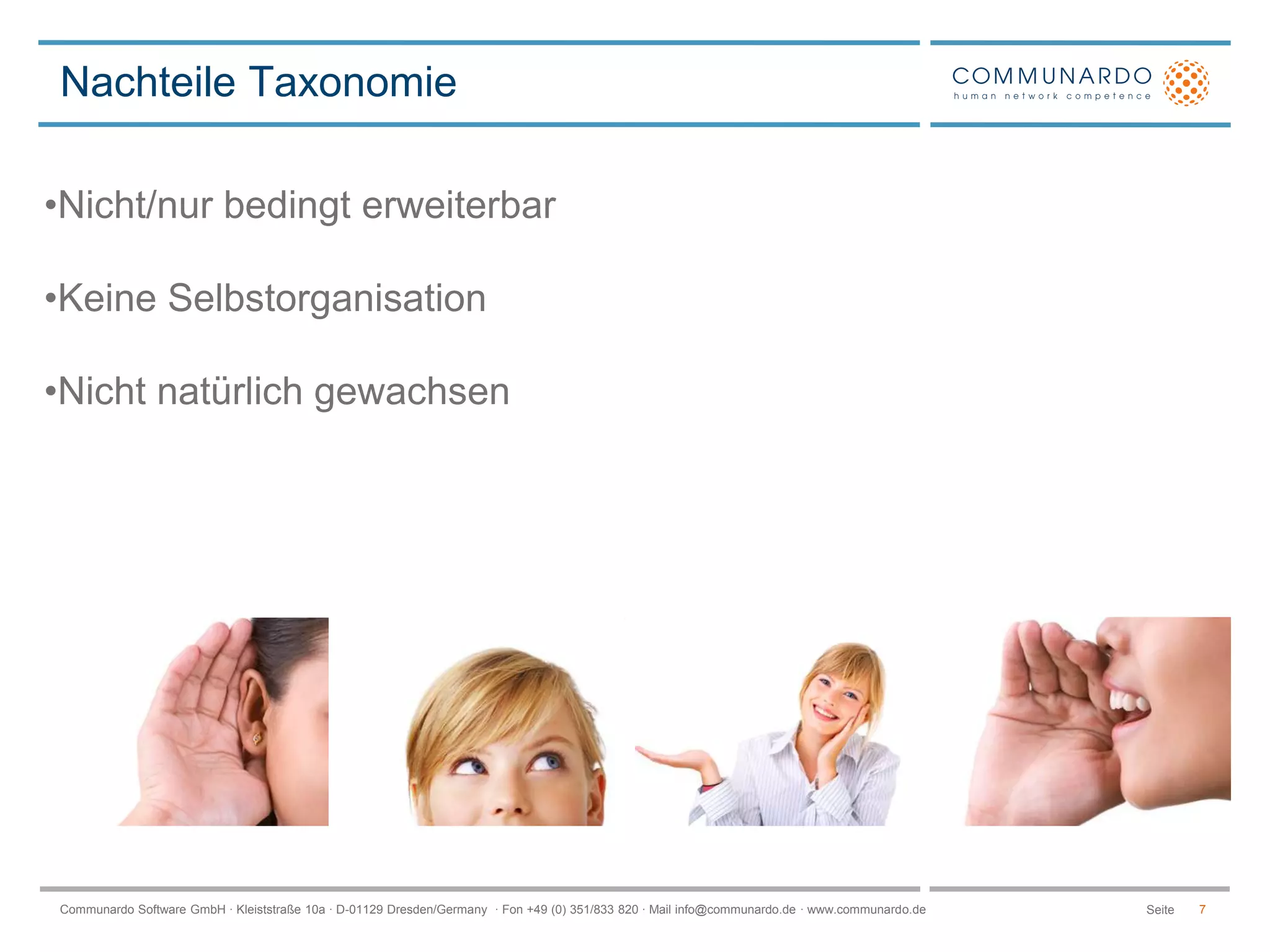 Nachteile Taxonomie

COMMUNARDO
human network competence

•Nicht/nur bedingt erweiterbar

•Keine Selbstorganisation

•Nicht natürlich gewachsen

Communardo Software GmbH · Kleiststraße 10a · D-01129 Dresden/Germany · Fon +49 (0) 351/833 820 · Mail info@communardo.de · www.communardo.de

Seite 7